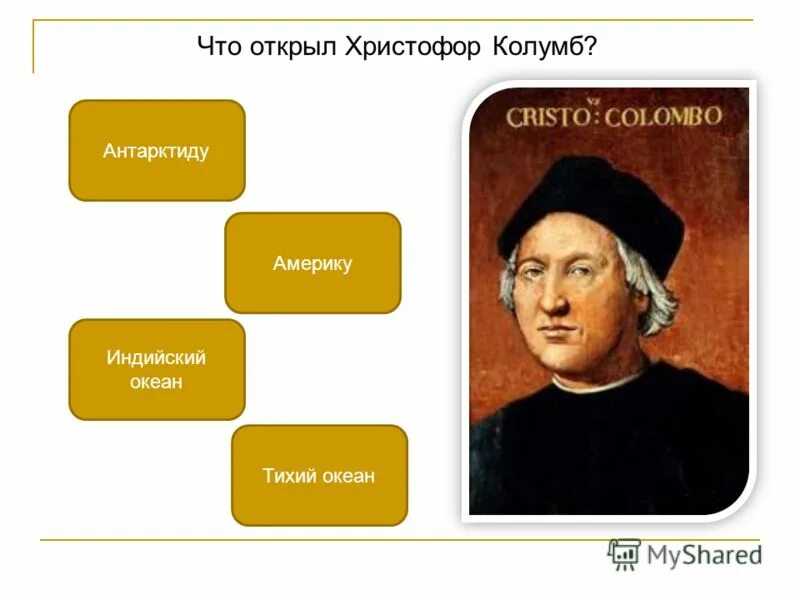 Что открыл Христофор Колумб?

Антарктиду

Америку

Индийский океан

Тихий океан

CRISTO: COLOMBO

MyShared